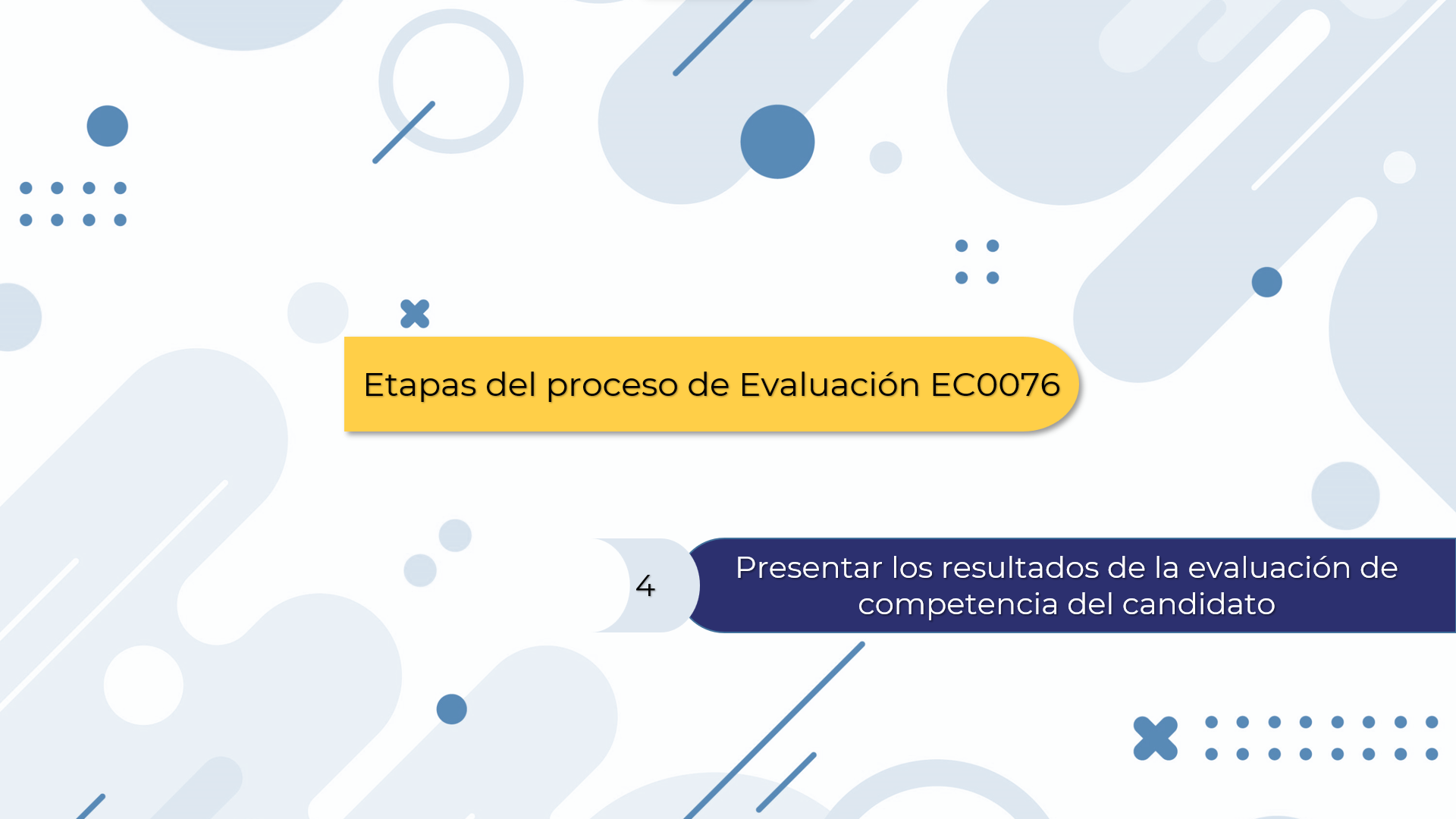 Etapas del proceso de Evaluación EC0076

4

Presentar los resultados de la evaluación de competencia del candidato